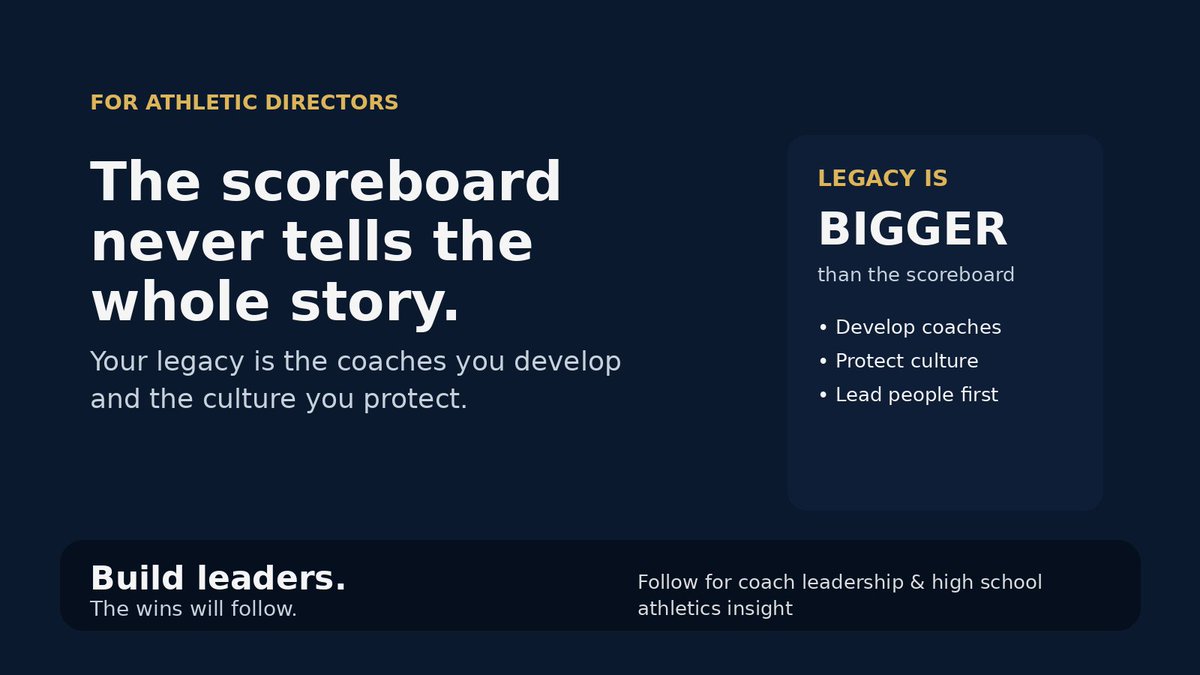 FOR ATHLETIC DIRECTORS

The scoreboard never tells the whole story.

Your legacy is the coaches you develop and the culture you protect.

LEGACY IS

BIGGER

than the scoreboard

• Develop coaches
• Protect culture
• Lead people first

Build leaders.

The wins will follow.

Follow for coach leadership & high school athletics insight